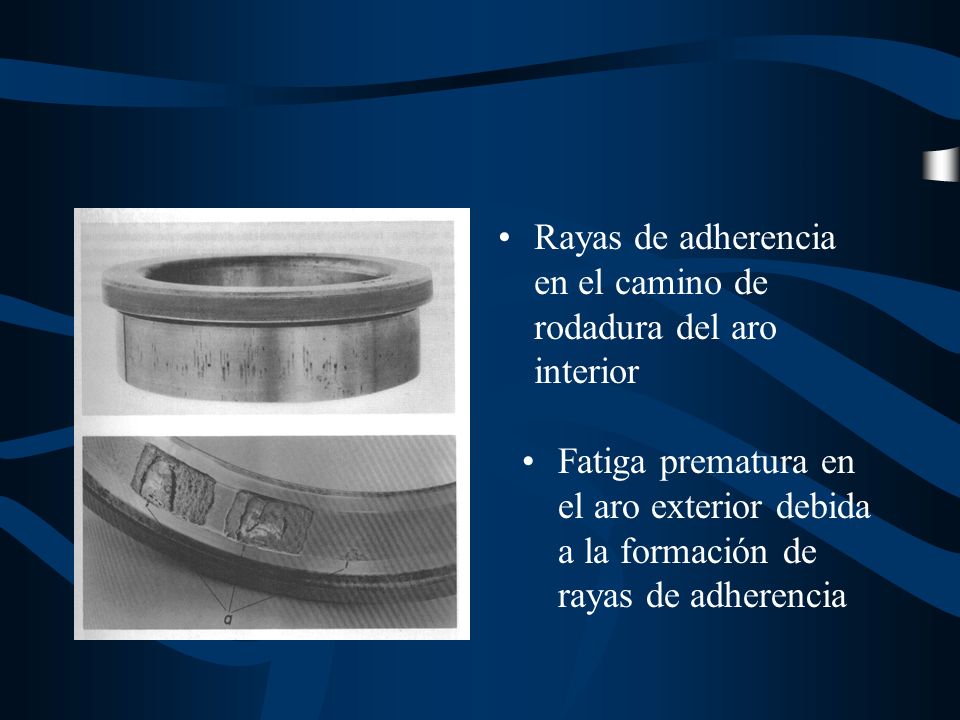 a

• Rayas de adherencia en el camino de rodadura del aro interior

• Fatiga prematura en el aro exterior debida a la formación de rayas de adherencia